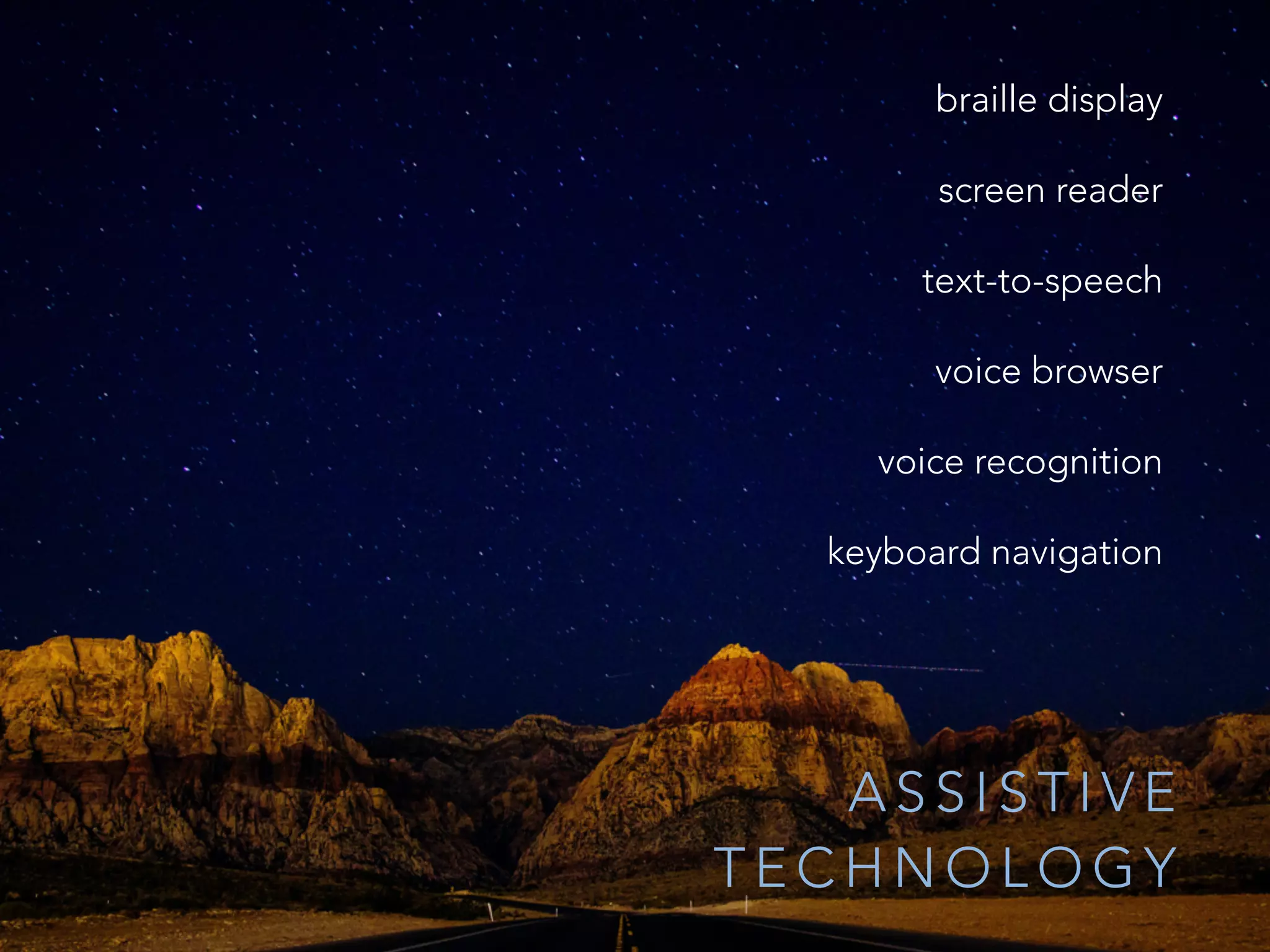 braille display

screen reader

text-to-speech

voice browser

voice recognition

keyboard navigation

ASSISTIVE TECHNOLOGY